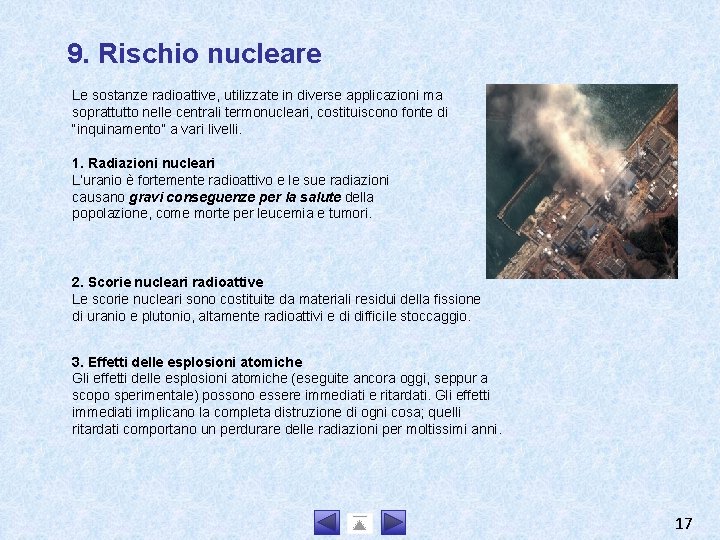 9. Rischio nucleare

Le sostanze radioattive, utilizzate in diverse applicazioni ma soprattutto nelle centrali termonucleari, costituiscono fonte di "inquinamento" a vari livelli.

1. Radiazioni nucleari
L'uranio è fortemente radioattivo e le sue radiazioni causano gravi conseguenze per la salute della popolazione, come morte per leucemia e tumori.

2. Scorie nucleari radioattive
Le scorie nucleari sono costituite da materiali residui della fissione di uranio e plutonio, altamente radioattivi e di difficile stoccaggio.

3. Effetti delle esplosioni atomiche
Gli effetti delle esplosioni atomiche (eseguite ancora oggi, seppur a scopo sperimentale) possono essere immediati e ritardati. Gli effetti immediati implicano la completa distruzione di ogni cosa; quelli ritardati comportano un perdurare delle radiazioni per moltissimi anni.

17